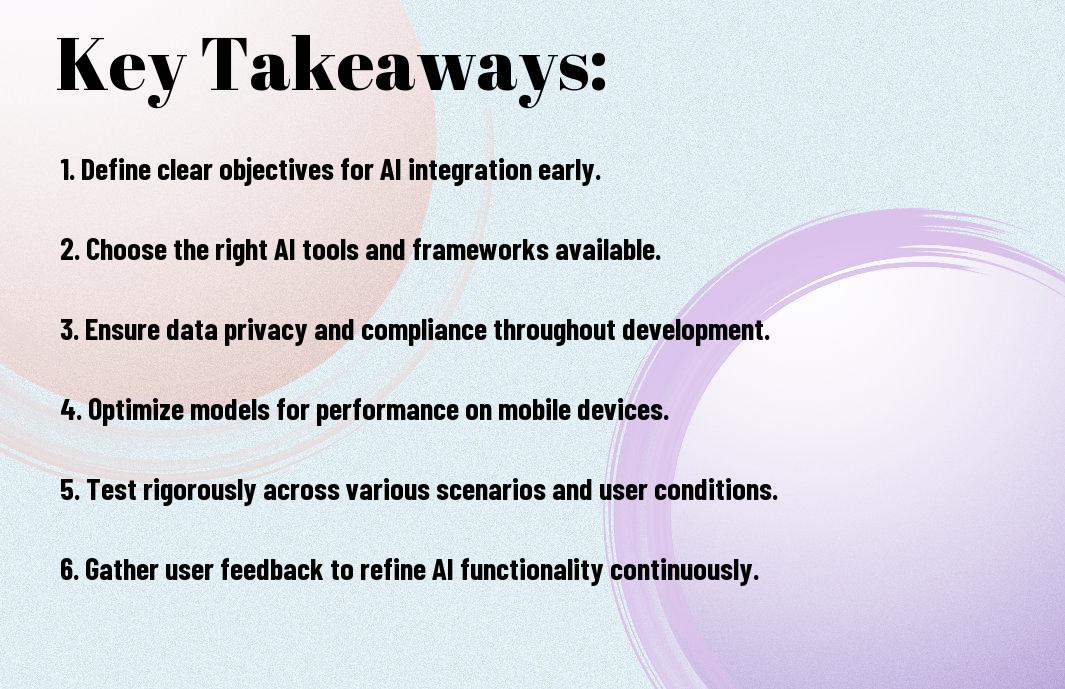 Key Takeaways:

1. Define clear objectives for AI integration early.

2. Choose the right AI tools and frameworks available.

3. Ensure data privacy and compliance throughout development.

4. Optimize models for performance on mobile devices.

5. Test rigorously across various scenarios and user conditions.

6. Gather user feedback to refine AI functionality continuously.